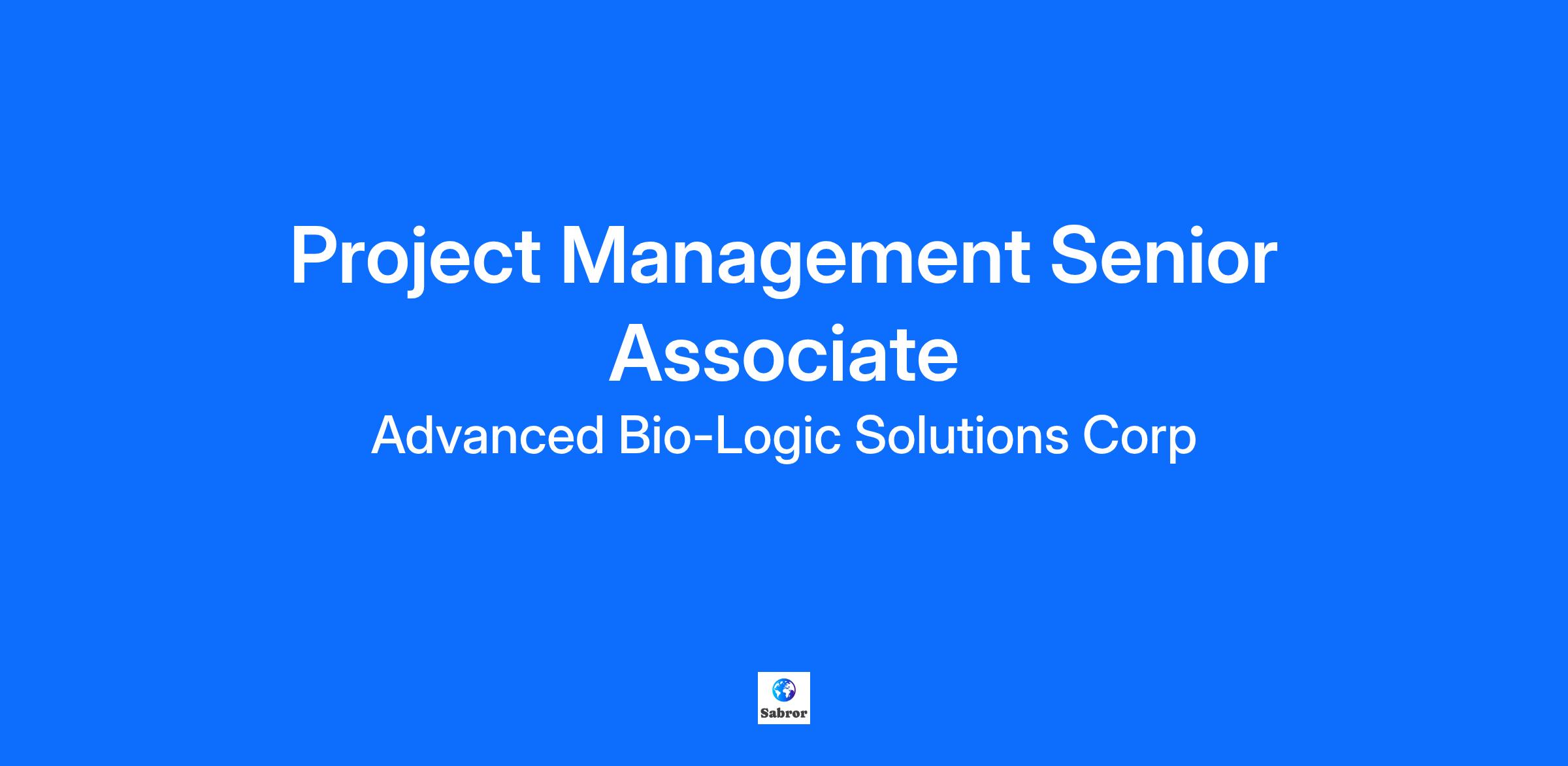 Project Management Senior Associate

Advanced Bio-Logic Solutions Corp

Sabror